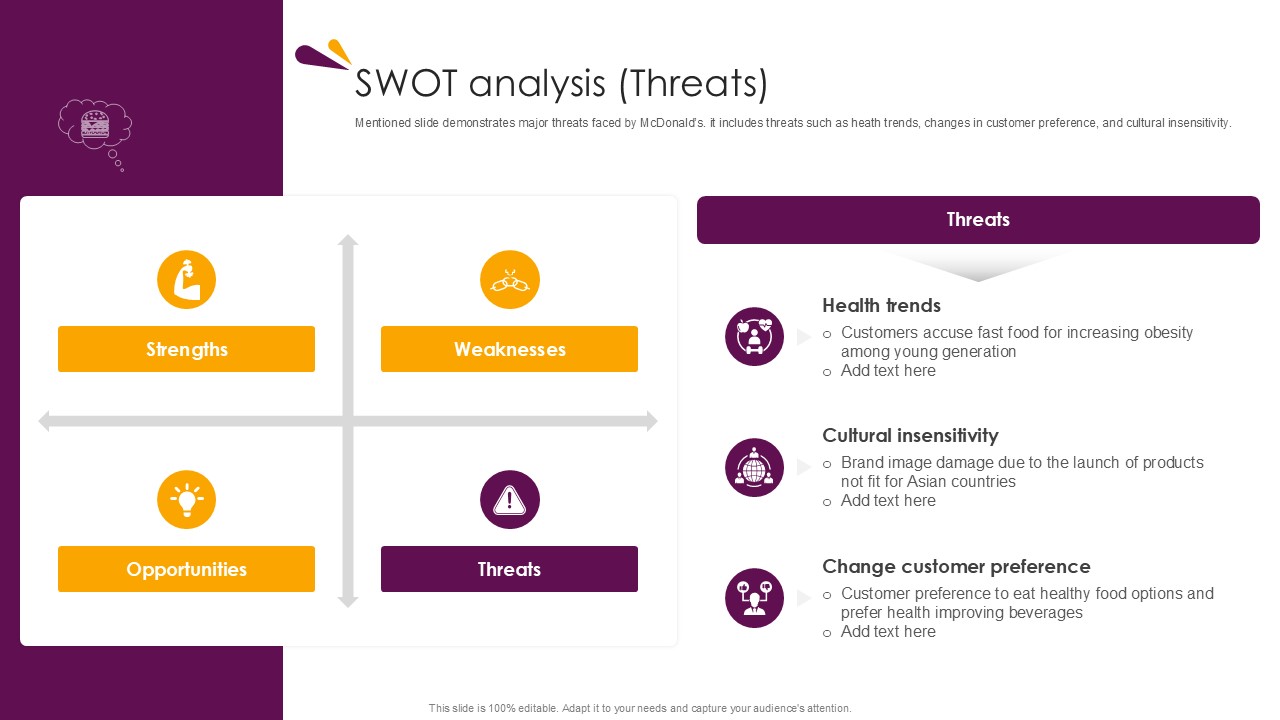 SWOT analysis (Threats)

Mentioned slide demonstrates major threats faced by McDonald's. it includes threats such as heath trends, changes in customer preference, and cultural insensitivity.

Strengths

Weaknesses

Opportunities

Threats

Threats

Health trends
o Customers accuse fast food for increasing obesity among young generation
o Add text here

Cultural insensitivity
o Brand image damage due to the launch of products not fit for Asian countries
o Add text here

Change customer preference
o Customer preference to eat healthy food options and prefer health improving beverages
o Add text here

This slide is 100% editable. Adapt it to your needs and capture your audience's attention.